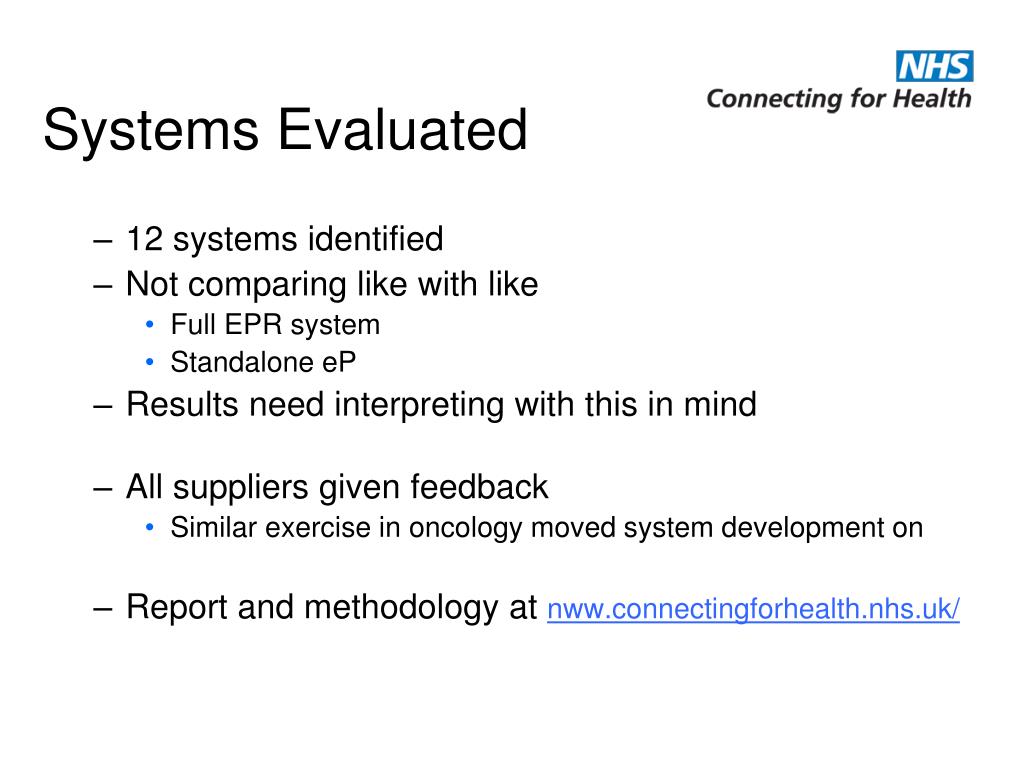 NHS
Connecting for Health

Systems Evaluated

– 12 systems identified
– Not comparing like with like
• Full EPR system
• Standalone eP
– Results need interpreting with this in mind

– All suppliers given feedback
• Similar exercise in oncology moved system development on

– Report and methodology at nww.connectingforhealth.nhs.uk/